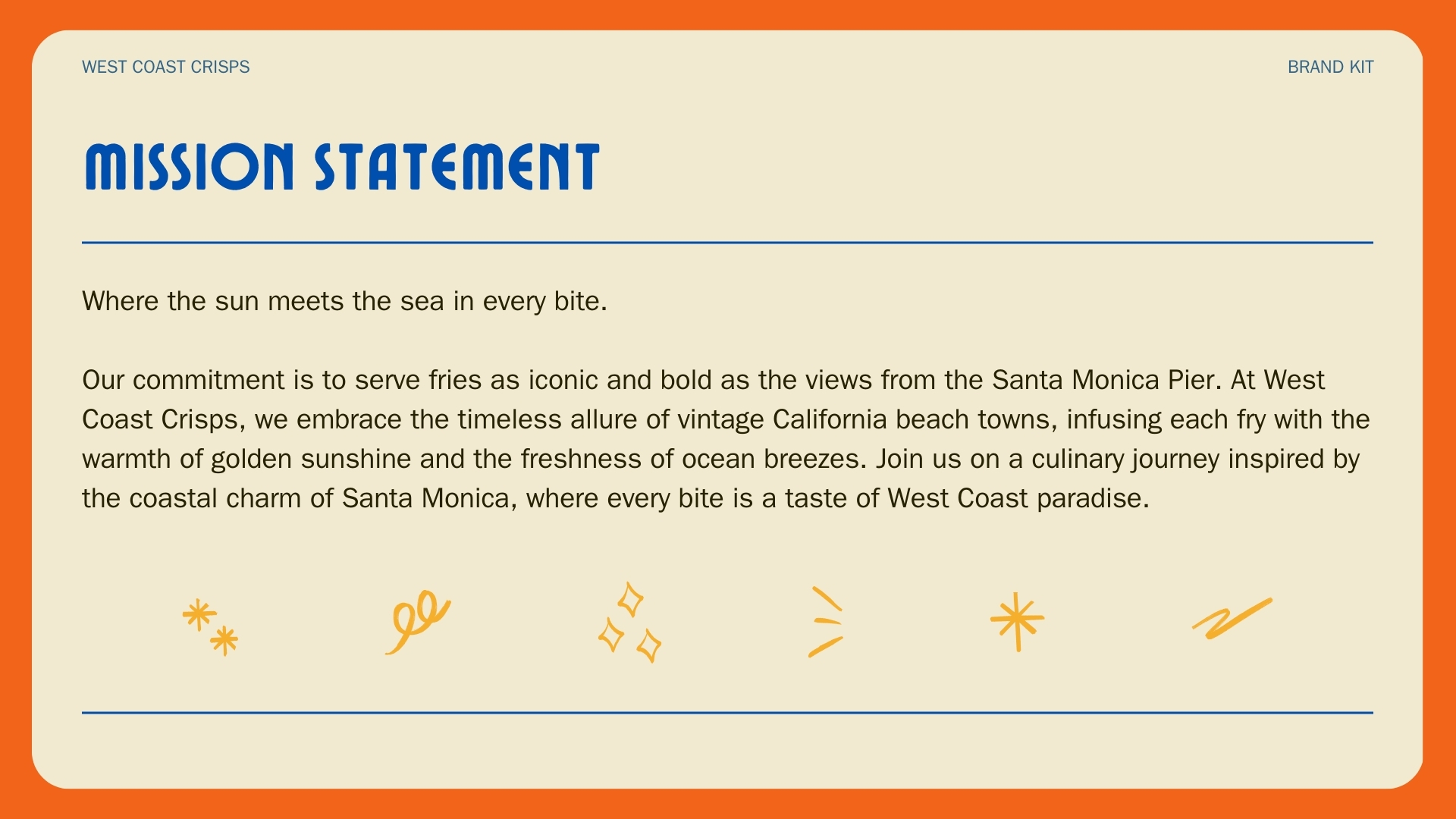 WEST COAST CRISPS

BRAND KIT

MISSION STATEMENT

Where the sun meets the sea in every bite.

Our commitment is to serve fries as iconic and bold as the views from the Santa Monica Pier. At West Coast Crisps, we embrace the timeless allure of vintage California beach towns, infusing each fry with the warmth of golden sunshine and the freshness of ocean breezes. Join us on a culinary journey inspired by the coastal charm of Santa Monica, where every bite is a taste of West Coast paradise.